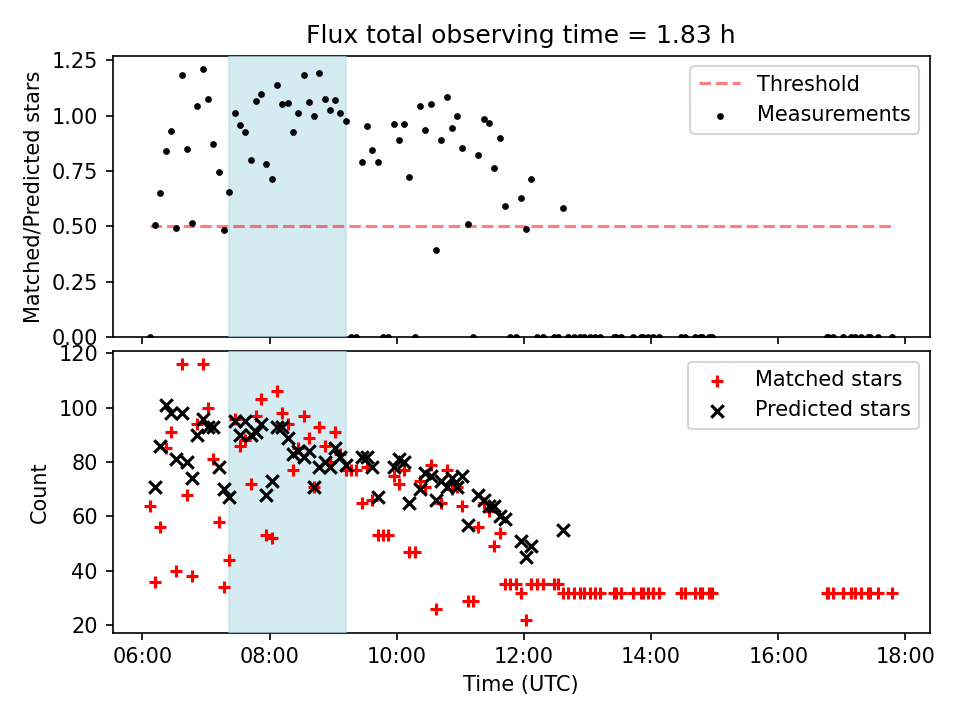 Flux total observing time = 1.83 h

Matched/Predicted stars

1.25
1.00
0.75
0.50
0.25
0.00

Threshold
Measurements

Count

120
100
80
60
40
20

Matched stars
Predicted stars

06:00 08:00 10:00 12:00 14:00 16:00 18:00

Time (UTC)